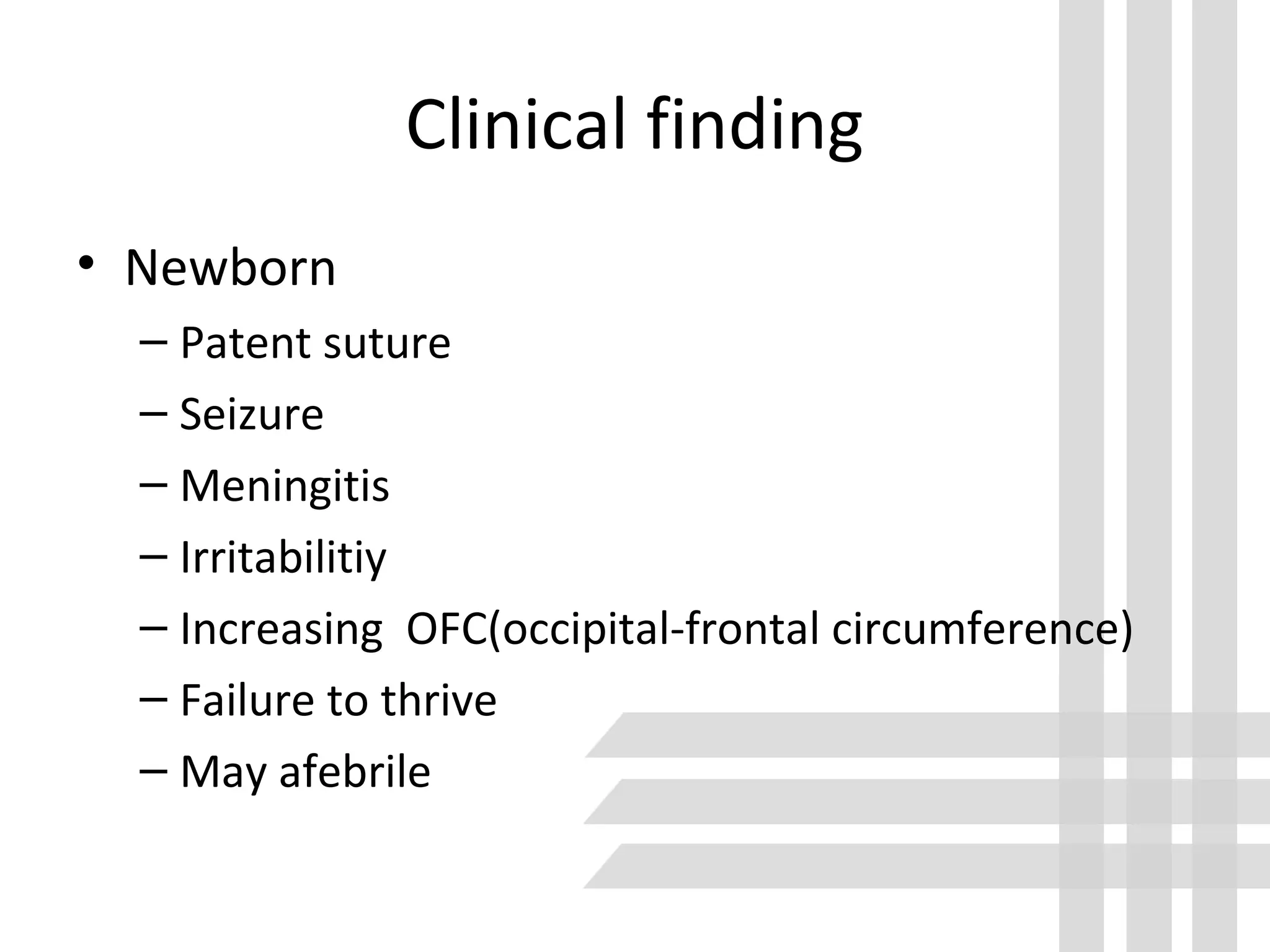 Clinical finding

• Newborn
– Patent suture
– Seizure
– Meningitis
– Irritabilitiy
– Increasing OFC(occipital-frontal circumference)
– Failure to thrive
– May afebrile